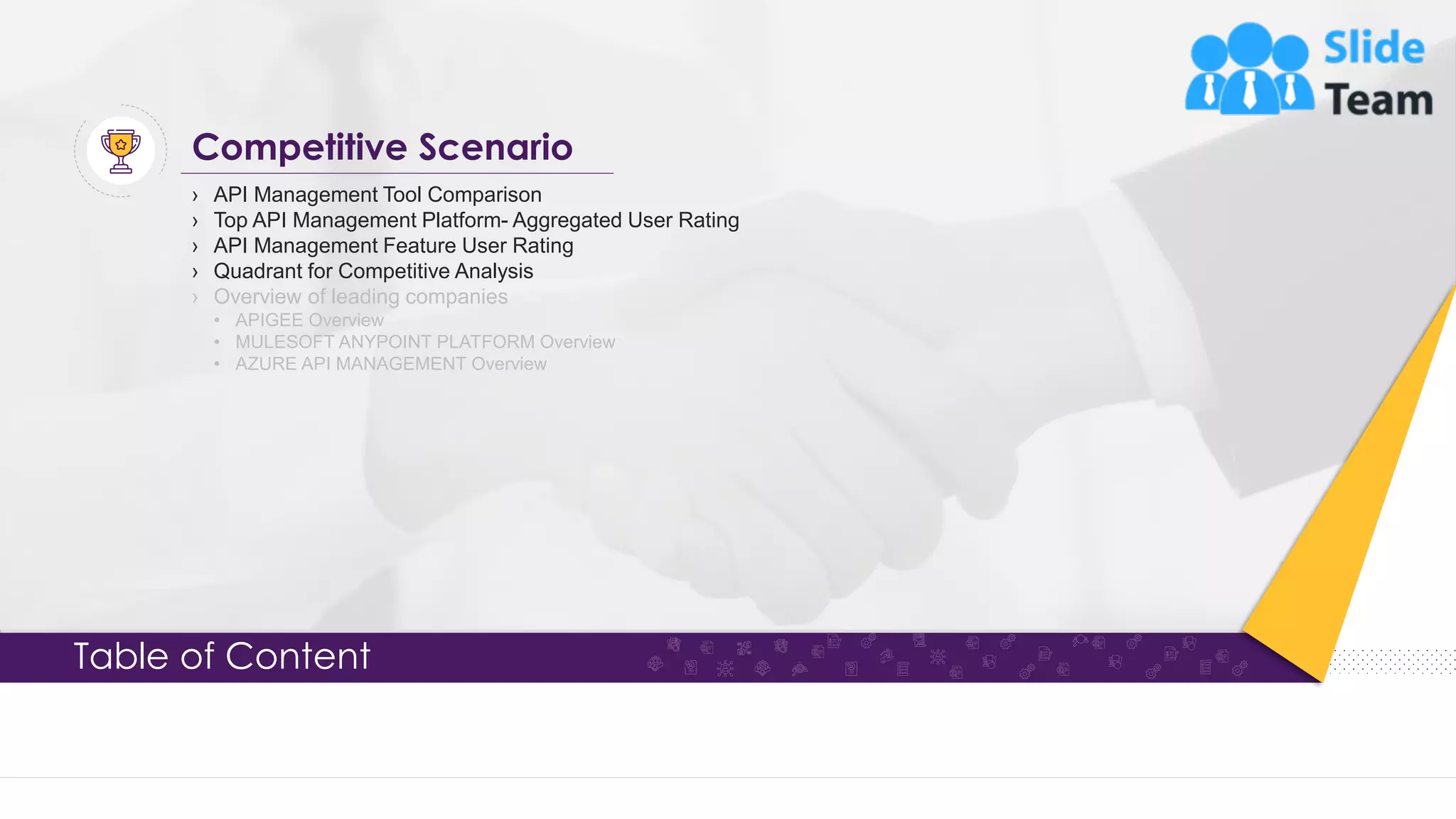 Slide Team

Competitive Scenario

› API Management Tool Comparison
› Top API Management Platform- Aggregated User Rating
› API Management Feature User Rating
› Quadrant for Competitive Analysis
› Overview of leading companies
• APIGEE Overview
• MULESOFT ANYPOINT PLATFORM Overview
• AZURE API MANAGEMENT Overview

Table of Content